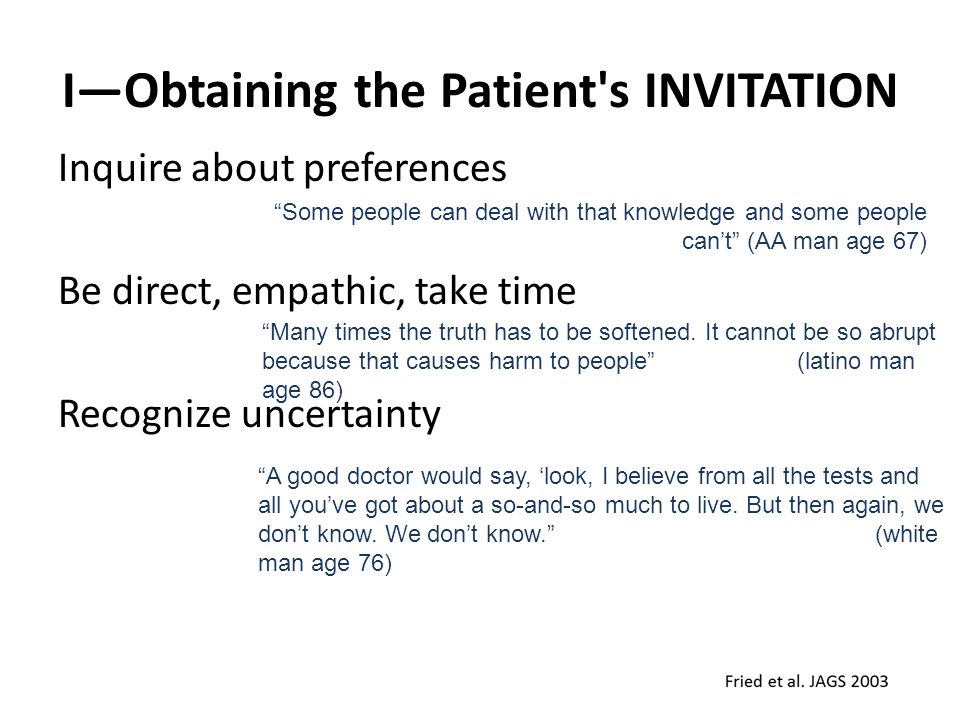 I—Obtaining the Patient's INVITATION

Inquire about preferences

“Some people can deal with that knowledge and some people can’t” (AA man age 67)

Be direct, empathic, take time

“Many times the truth has to be softened. It cannot be so abrupt because that causes harm to people” (latino man age 86)

Recognize uncertainty

“A good doctor would say, ‘look, I believe from all the tests and all you’ve got about a so-and-so much to live. But then again, we don’t know. We don’t know.” (white man age 76)

Fried et al. JAGS 2003